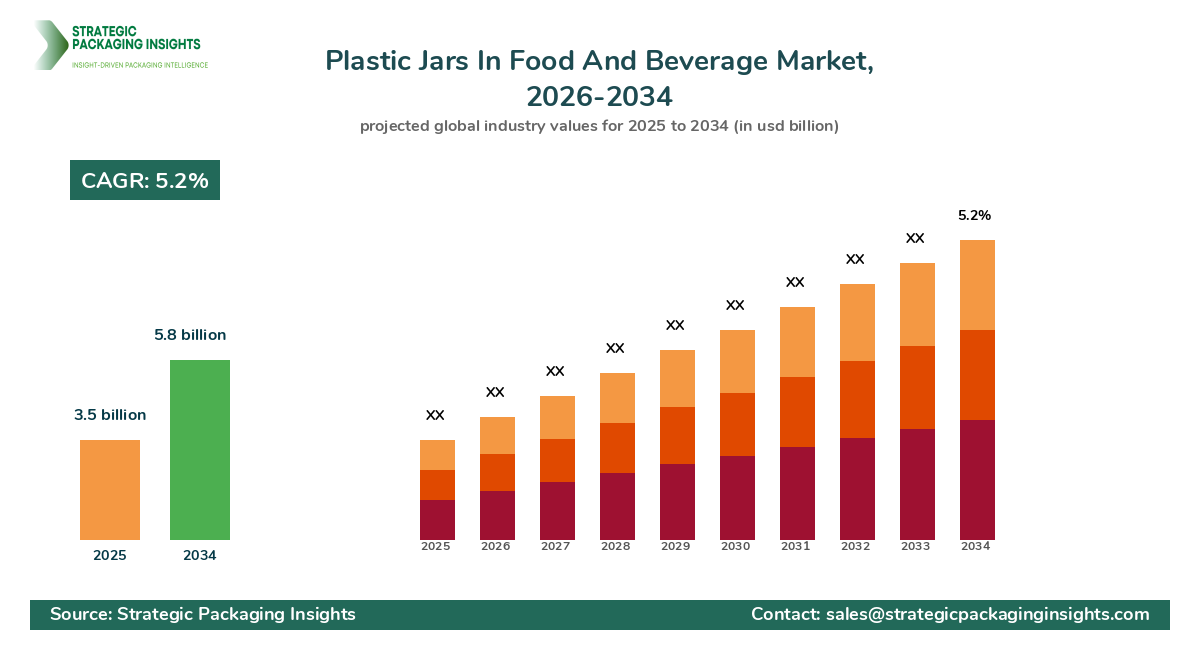 STRATEGIC PACKAGING INSIGHTS
INSIGHT-DRIVEN PACKAGING INTELLIGENCE

Plastic Jars In Food And Beverage Market, 2026-2034

projected global industry values for 2025 to 2034 (in usd billion)

CAGR: 5.2%

3.5 billion
5.8 billion
2025
2034

XX
XX
XX
XX
XX
XX
XX
XX
XX
5.2%

2025
2026
2027
2028
2029
2030
2031
2032
2033
2034

Source: Strategic Packaging Insights
Contact: sales@strategicpackaginginsights.com